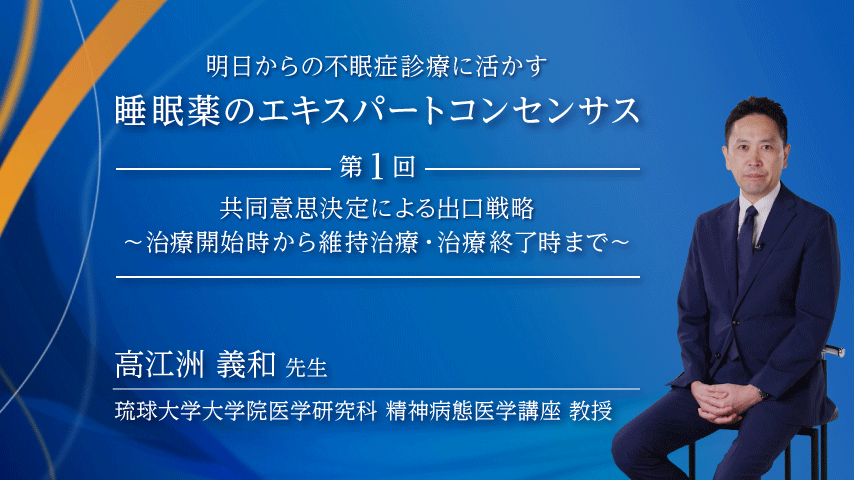 明日からの不眠症診療に活かす
睡眠薬のエキスパートコンセンサス

第1回

共同意思決定による出口戦略
～治療開始時から維持治療・治療終了時まで～

高江洲 義和 先生

琉球大学大学院医学研究科 精神病態医学講座 教授